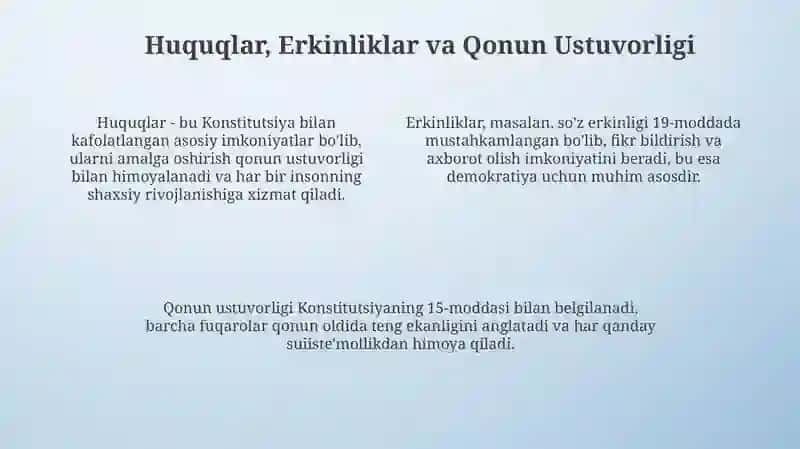 Huquqlar, Erkinliklar va Qonun Ustuvorligi

Huquqlar - bu Konstitutsiya bilan kafolatlangan asosiy imkoniyatlar bo'lib, ularni amalga oshirish qonun ustuvorligi bilan himoyalanadi va har bir insonning shaxsiy rivojlanishiga xizmat qiladi.

Erkinliklar, masalan, so'z erkinligi 19-moddada mustahkamlangan bo'lib, fikr bildirish va axborot olish imkoniyatini beradi, bu esa demokratiya uchun muhim asosdir.

Qonun ustuvorligi Konstitutsiyaning 15-moddasi bilan belgilanadi, barcha fuqarolar qonun oldida teng ekanligini anglatadi va har qanday suiiste'mollikdan himoya qiladi.